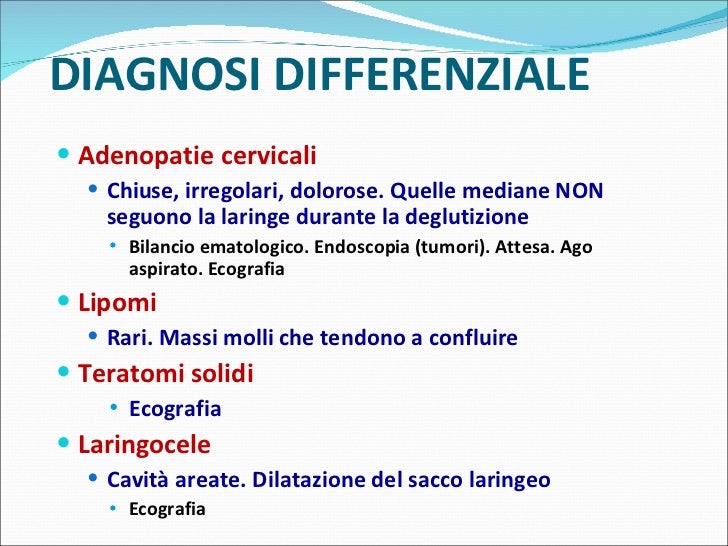 DIAGNOSI DIFFERENZIALE

- Adenopatie cervicali
  - Chiuse, irregolari, dolorose. Quelle mediane NON seguono la laringe durante la deglutizione
    - Bilancio ematologico. Endoscopia (tumori). Attesa. Ago aspirato. Ecografia
- Lipomi
  - Rari. Massi molli che tendono a confluire
- Teratomi solidi
  - Ecografia
- Laringocele
  - Cavità areate. Dilatazione del sacco laringeo
    - Ecografia